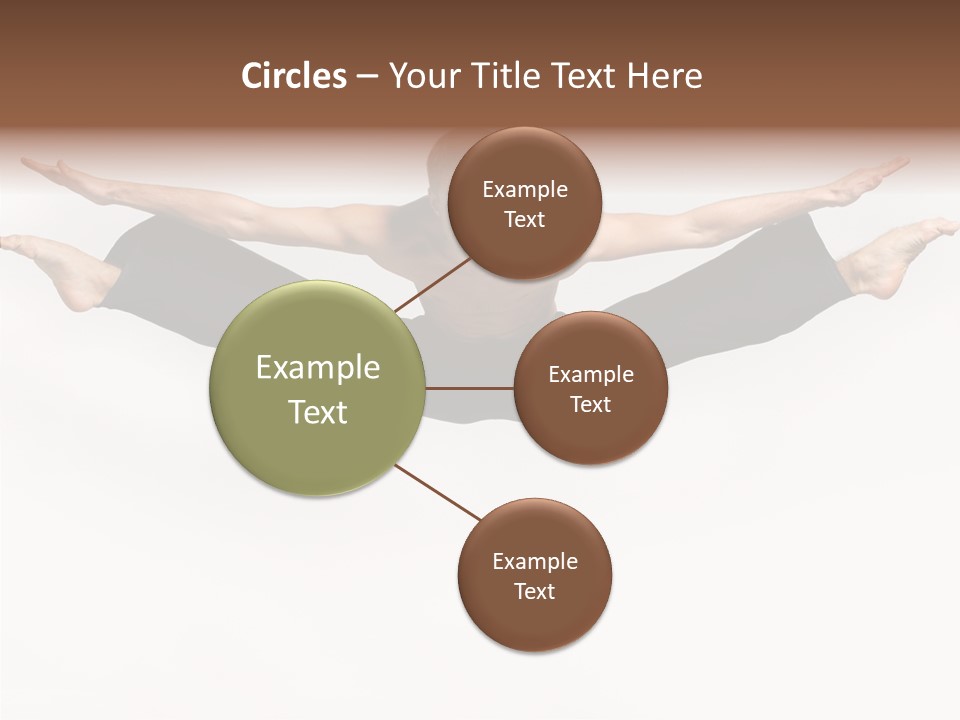 Circles – Your Title Text Here

Example Text

Example Text

Example Text

Example Text